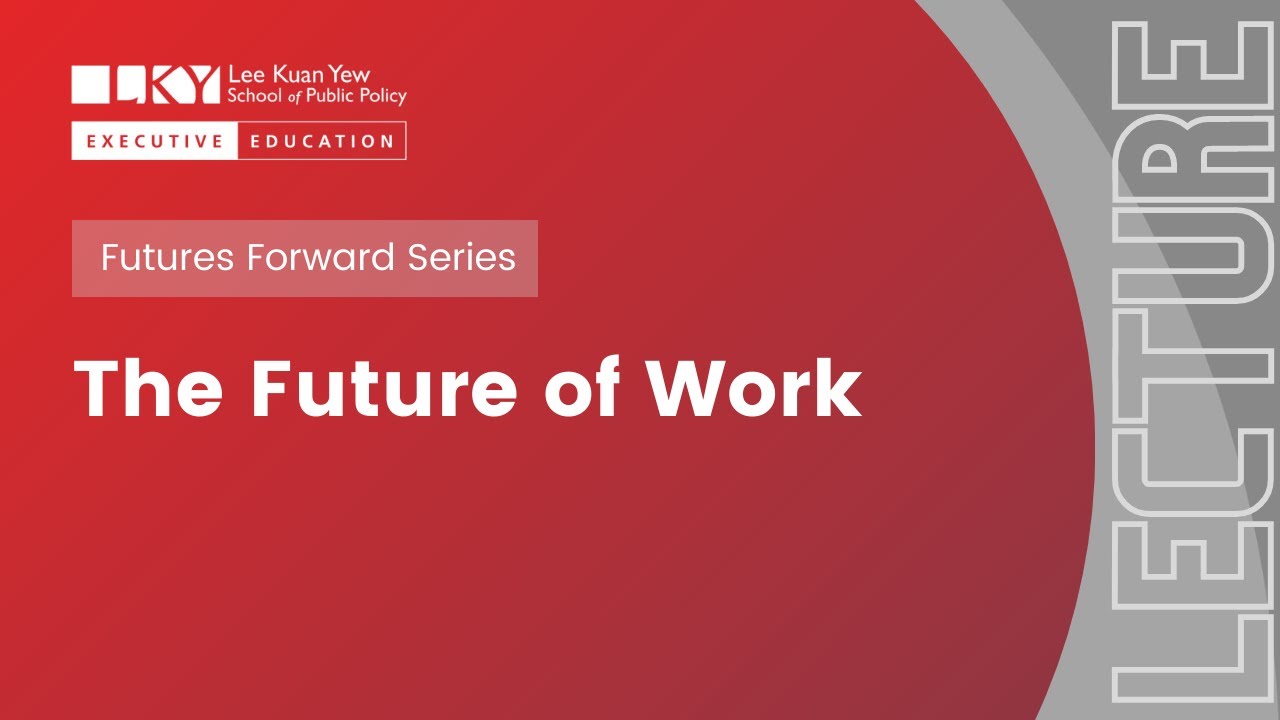 LKY Lee Kuan Yew School of Public Policy

EXECUTIVE EDUCATION

Futures Forward Series

The Future of Work

LECTURE